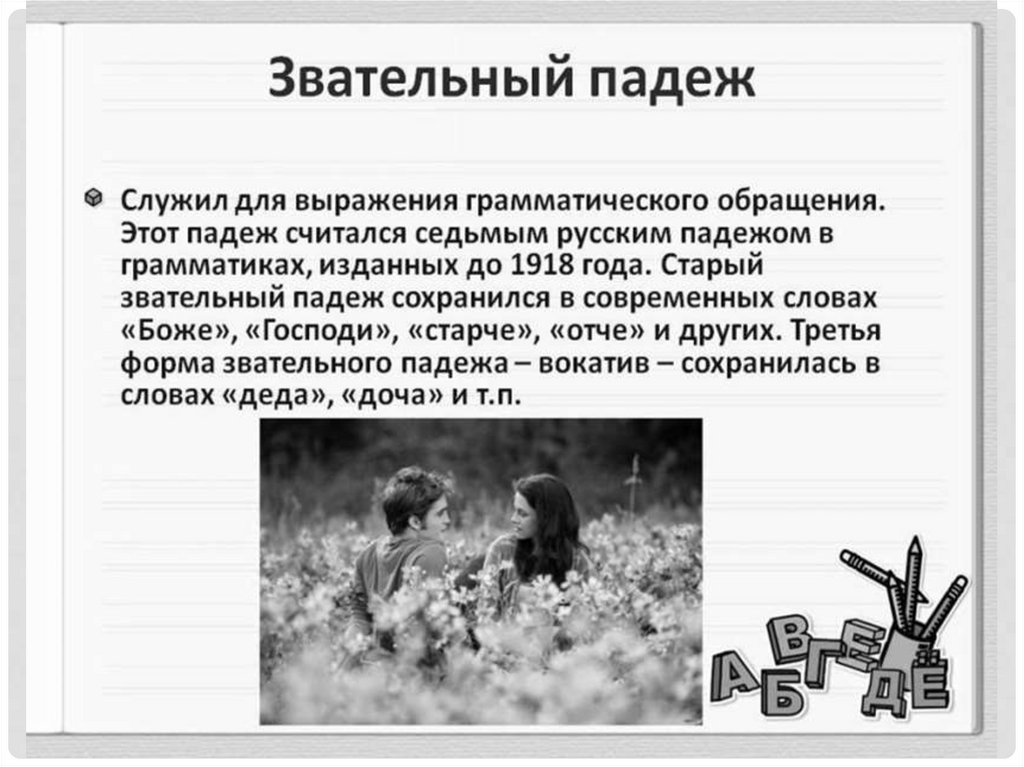 Звательный падеж

Служил для выражения грамматического обращения. Этот падеж считался седьмым русским падежом в грамматиках, изданных до 1918 года. Старый звательный падеж сохранился в современных словах «Боже», «Господи», «старче», «отче» и других. Третья форма звательного падежа – вокатив – сохранилась в словах «деда», «доча» и т.п.

А Б В Г Д Е Ё